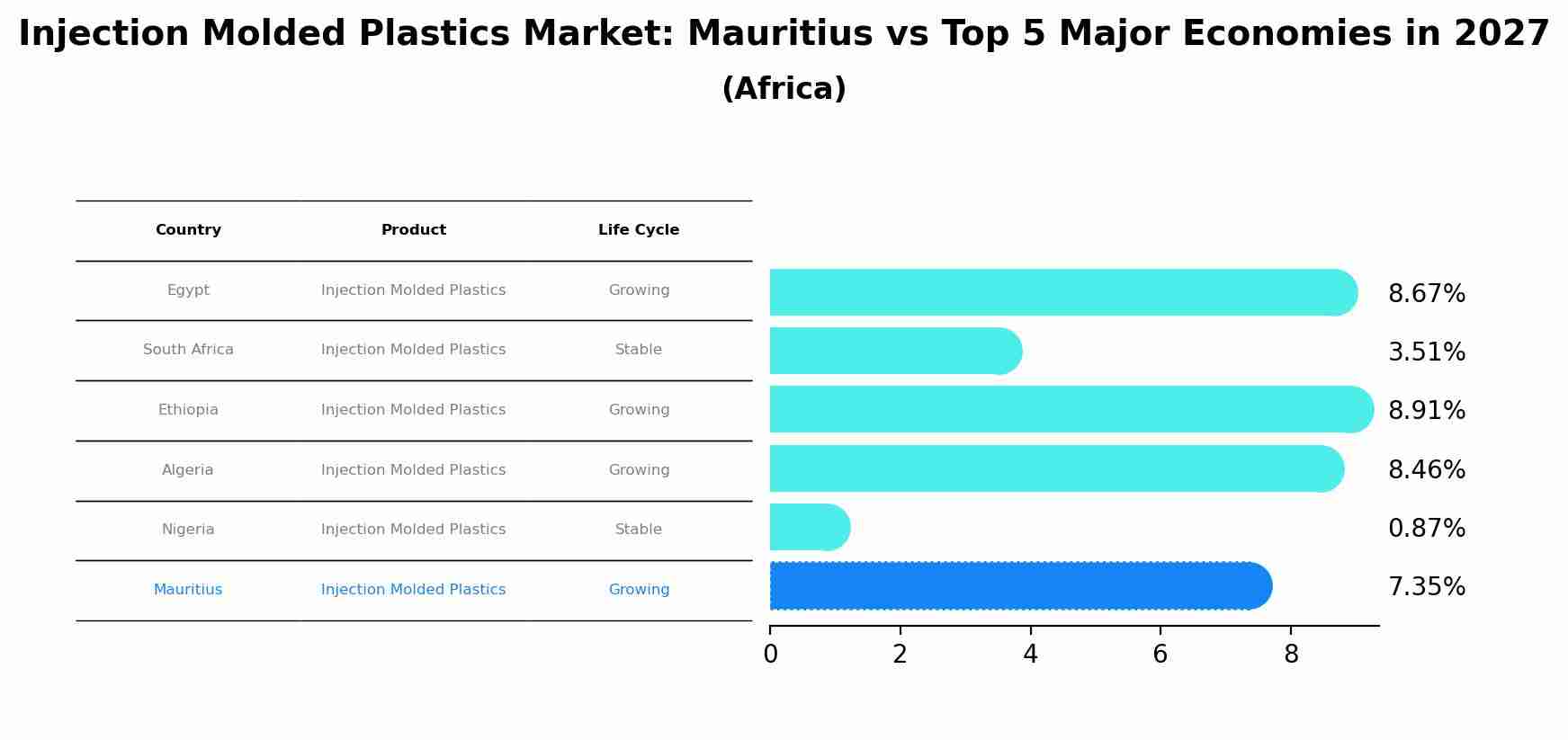 Injection Molded Plastics Market: Mauritius vs Top 5 Major Economies in 2027

(Africa)

| Country | Product | Life Cycle |
|---|---|---|
| Egypt | Injection Molded Plastics | Growing |
| South Africa | Injection Molded Plastics | Stable |
| Ethiopia | Injection Molded Plastics | Growing |
| Algeria | Injection Molded Plastics | Growing |
| Nigeria | Injection Molded Plastics | Stable |
| Mauritius | Injection Molded Plastics | Growing |

8.67%
3.51%
8.91%
8.46%
0.87%
7.35%

0 2 4 6 8